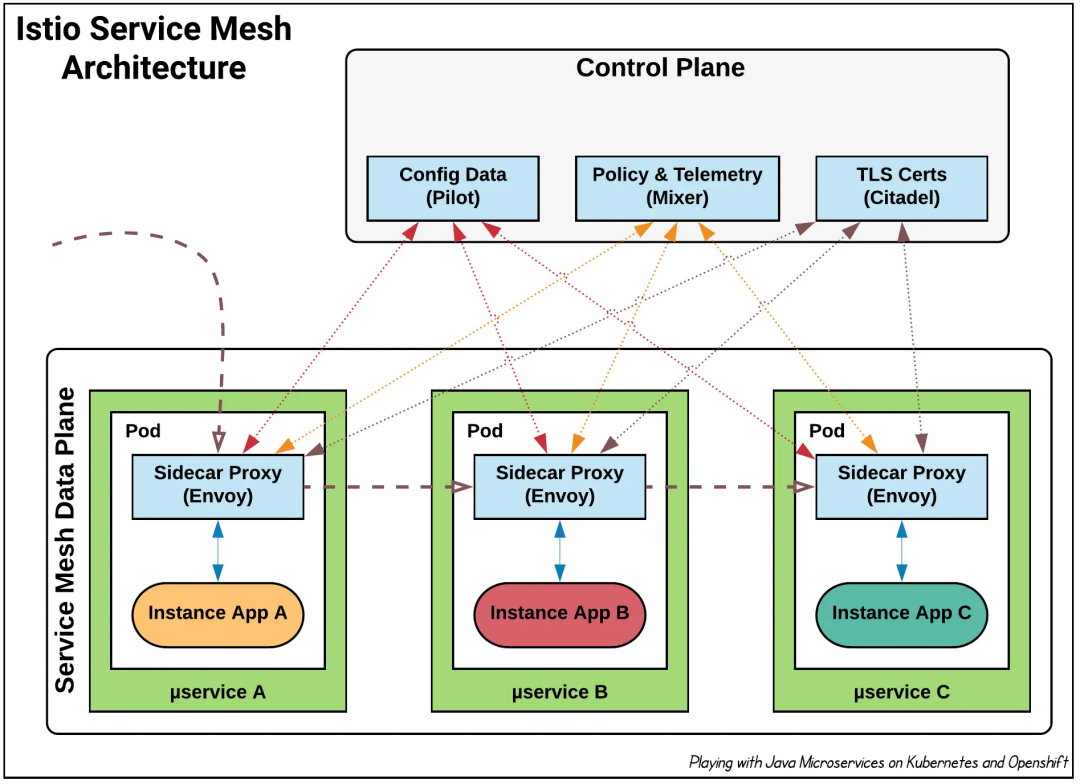 Istio Service Mesh Architecture

Control Plane

Config Data (Pilot)

Policy & Telemetry (Mixer)

TLS Certs (Citadel)

Service Mesh Data Plane

Pod

Sidecar Proxy (Envoy)

Instance App A

µservice A

Pod

Sidecar Proxy (Envoy)

Instance App B

µservice B

Pod

Sidecar Proxy (Envoy)

Instance App C

µservice C

Playing with Java Microservices on Kubernetes and Openshift